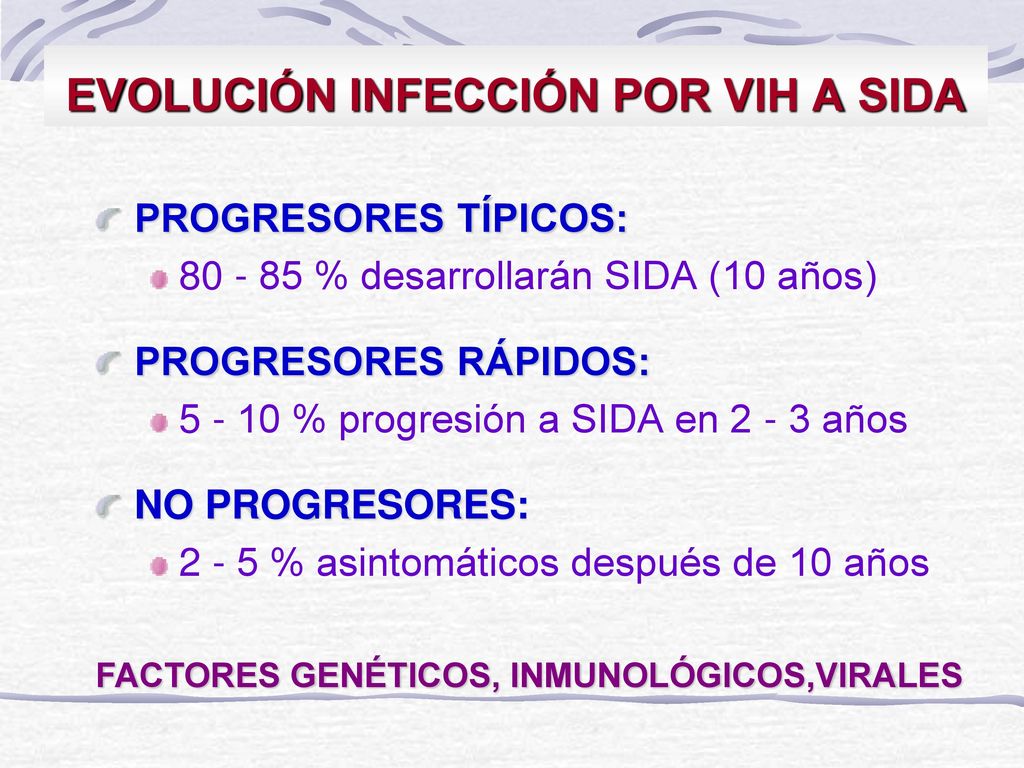 EVOLUCIÓN INFECCIÓN POR VIH A SIDA

PROGRESORES TÍPICOS:

80 - 85 % desarrollarán SIDA (10 años)

PROGRESORES RÁPIDOS:

5 - 10 % progresión a SIDA en 2 - 3 años

NO PROGRESORES:

2 - 5 % asintomáticos después de 10 años

FACTORES GENÉTICOS, INMUNOLÓGICOS,VIRALES